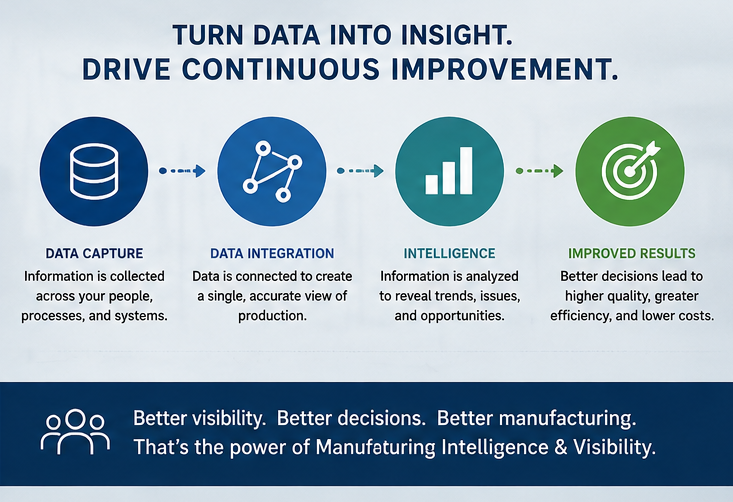 TURN DATA INTO INSIGHT.
DRIVE CONTINUOUS IMPROVEMENT.

DATA CAPTURE
Information is collected across your people, processes, and systems.

DATA INTEGRATION
Data is connected to create a single, accurate view of production.

INTELLIGENCE
Information is analyzed to reveal trends, issues, and opportunities.

IMPROVED RESULTS
Better decisions lead to higher quality, greater efficiency, and lower costs.

Better visibility. Better decisions. Better manufacturing.
That's the power of Manufaturing Intelligence & Visibility.